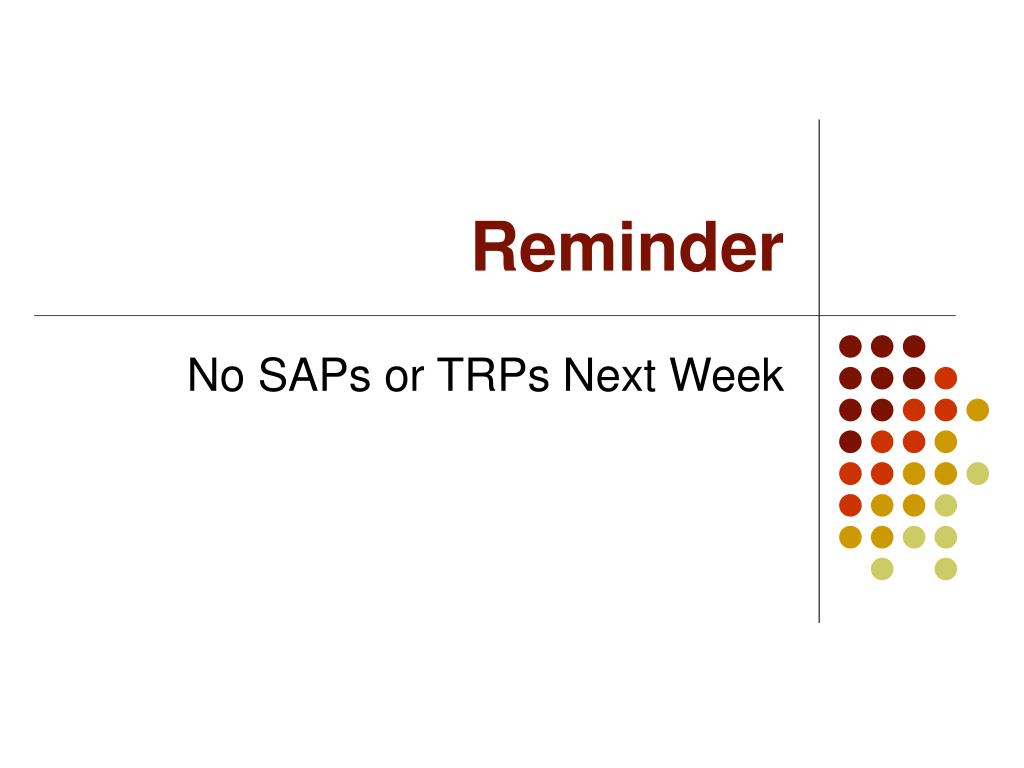 Reminder

No SAPs or TRPs Next Week